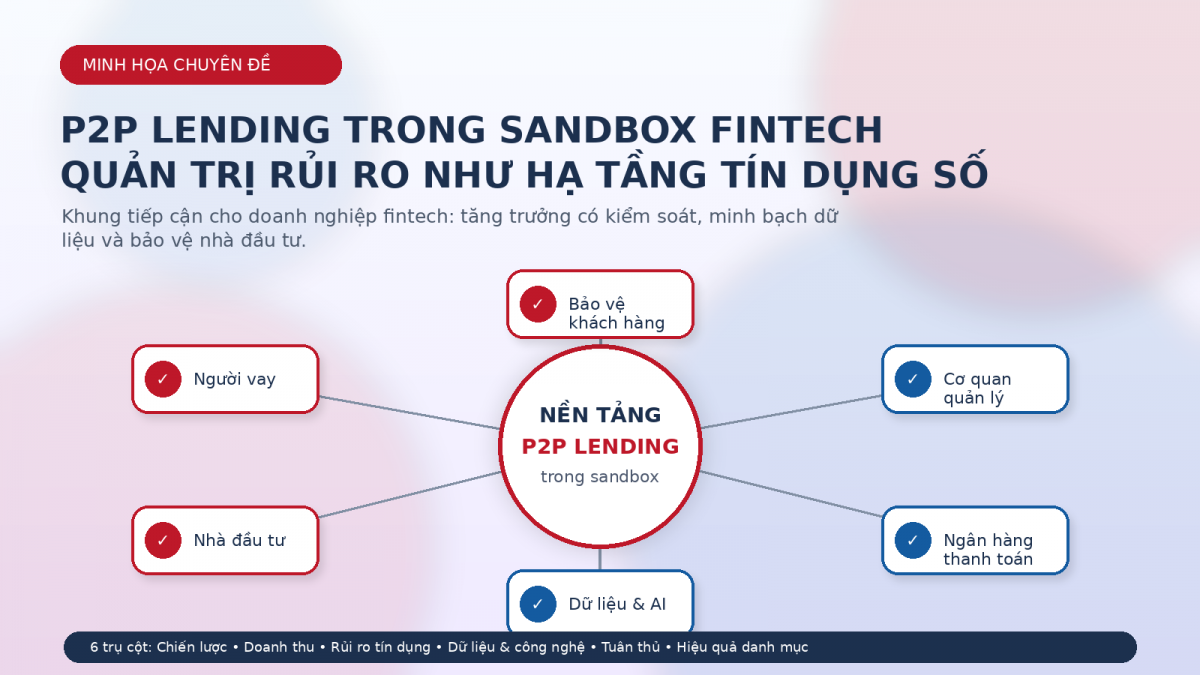 MINH HỌA CHUYÊN ĐỀ

P2P LENDING TRONG SANDBOX FINTECH
QUẢN TRỊ RỦI RO NHƯ HẠ TẦNG TÍN DỤNG SỐ

Khung tiếp cận cho doanh nghiệp fintech: tăng trưởng có kiểm soát, minh bạch dữ liệu và bảo vệ nhà đầu tư.

✓ Bảo vệ khách hàng

✓ Người vay

✓ Cơ quan quản lý

NỀN TẢNG
P2P LENDING
trong sandbox

✓ Nhà đầu tư

✓ Ngân hàng thanh toán

✓ Dữ liệu & AI

6 trụ cột: Chiến lược • Doanh thu • Rủi ro tín dụng • Dữ liệu & công nghệ • Tuân thủ • Hiệu quả danh mục